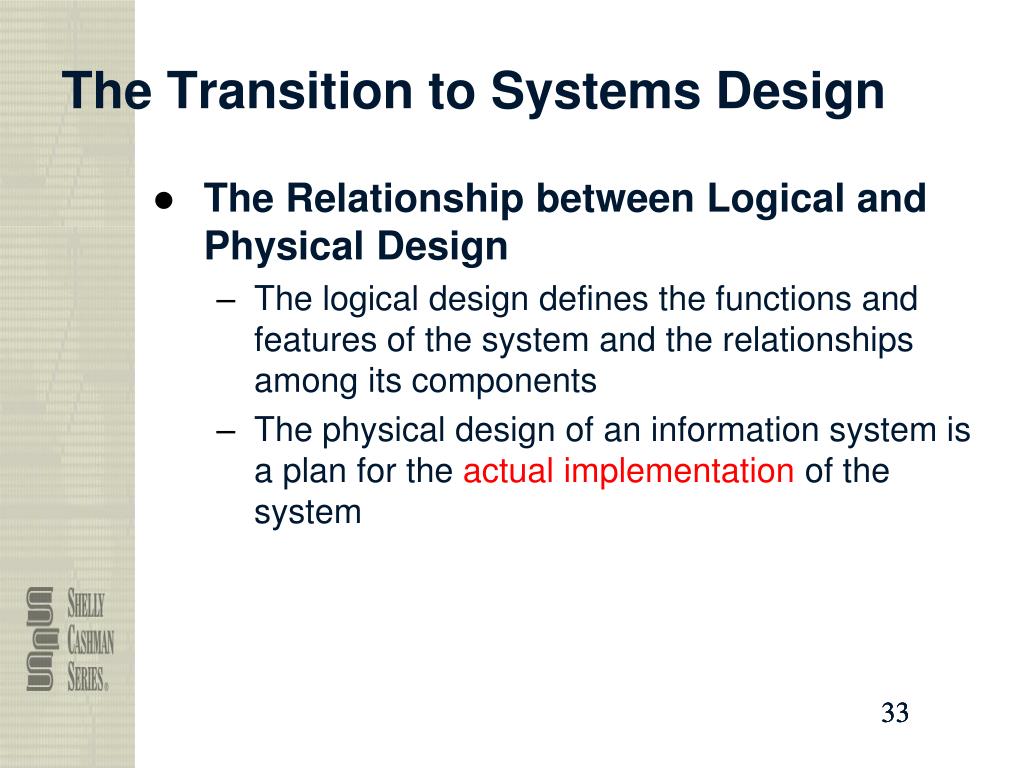 The Transition to Systems Design

● The Relationship between Logical and Physical Design
  – The logical design defines the functions and features of the system and the relationships among its components
  – The physical design of an information system is a plan for the actual implementation of the system

SHELLY CASHMAN SERIES®

33